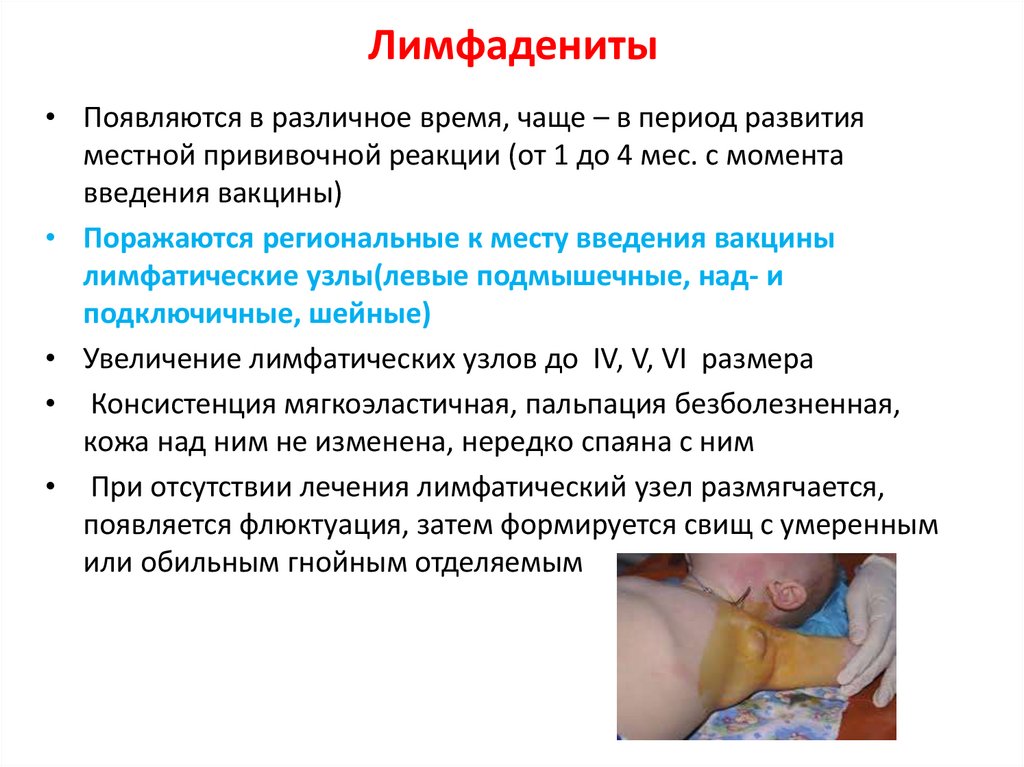 Лимфадениты

• Появляются в различное время, чаще – в период развития местной прививочной реакции (от 1 до 4 мес. с момента введения вакцины)

• Поражаются региональные к месту введения вакцины лимфатические узлы(левые подмышечные, над- и подключичные, шейные)

• Увеличение лимфатических узлов до IV, V, VI размера

• Консистенция мягкоэластичная, пальпация безболезненная, кожа над ним не изменена, нередко спаяна с ним

• При отсутствии лечения лимфатический узел размягчается, появляется флюктуация, затем формируется свищ с умеренным или обильным гнойным отделяемым